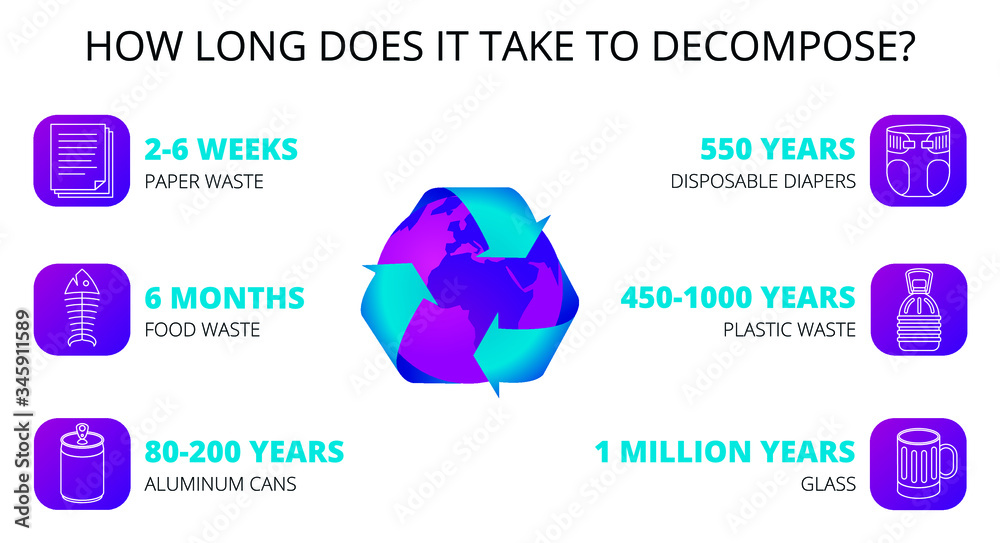 HOW LONG DOES IT TAKE TO DECOMPOSE?

2-6 WEEKS
PAPER WASTE

6 MONTHS
FOOD WASTE

80-200 YEARS
ALUMINUM CANS

550 YEARS
DISPOSABLE DIAPERS

450-1000 YEARS
PLASTIC WASTE

1 MILLION YEARS
GLASS

Adobe Stock | #345911589